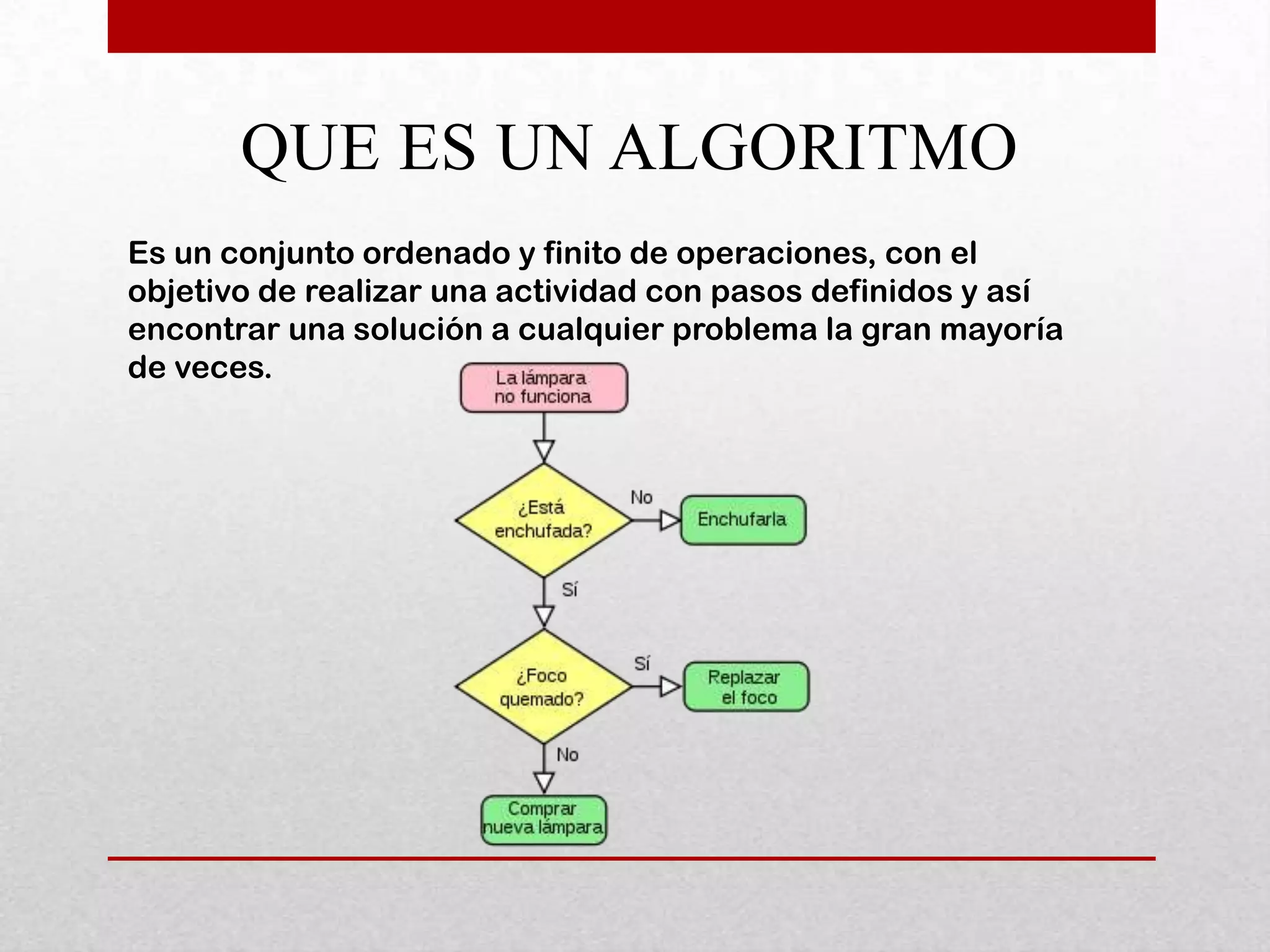 QUE ES UN ALGORITMO

Es un conjunto ordenado y finito de operaciones, con el objetivo de realizar una actividad con pasos definidos y así encontrar una solución a cualquier problema la gran mayoría de veces.

La lámpara no funciona

¿Está enchufada?

No

Enchufarla

Sí

¿Foco quemado?

Sí

Replazar el foco

No

Comprar nueva lámpara